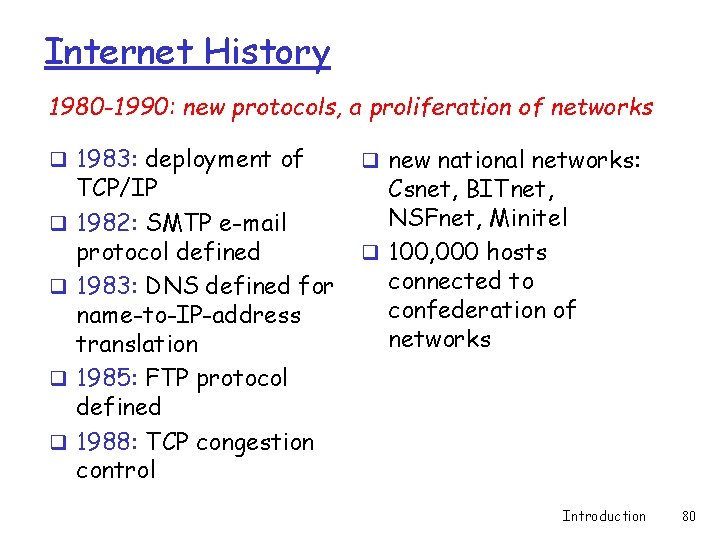 Internet History

1980-1990: new protocols, a proliferation of networks

❑ 1983: deployment of TCP/IP
❑ 1982: SMTP e-mail protocol defined
❑ 1983: DNS defined for name-to-IP-address translation
❑ 1985: FTP protocol defined
❑ 1988: TCP congestion control

❑ new national networks: Csnet, BITnet, NSFnet, Minitel
❑ 100,000 hosts connected to confederation of networks

Introduction 80